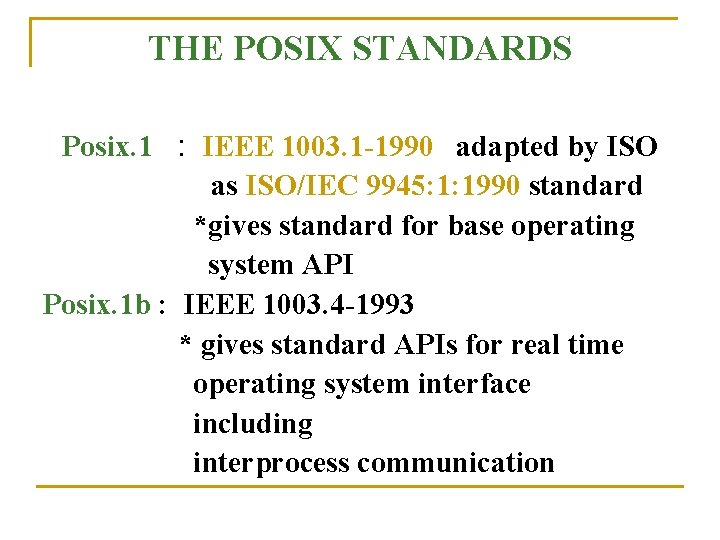 THE POSIX STANDARDS

Posix.1 : IEEE 1003.1-1990 adapted by ISO as ISO/IEC 9945:1:1990 standard
*gives standard for base operating system API

Posix.1b : IEEE 1003.4-1993
* gives standard APIs for real time operating system interface including interprocess communication